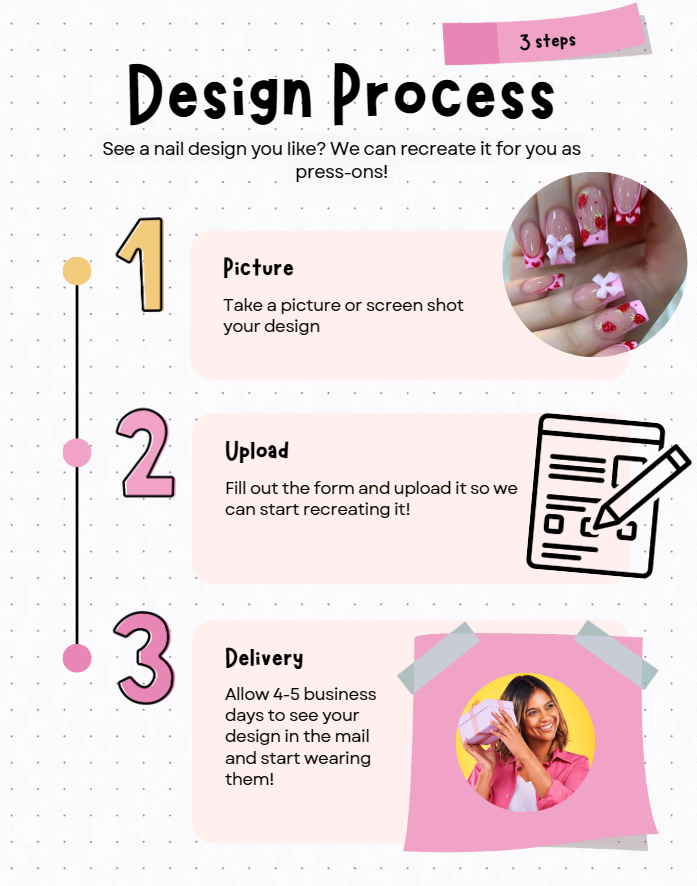 3 steps

Design Process

See a nail design you like? We can recreate it for you as press-ons!

1

Picture

Take a picture or screen shot your design

2

Upload

Fill out the form and upload it so we can start recreating it!

3

Delivery

Allow 4-5 business days to see your design in the mail and start wearing them!